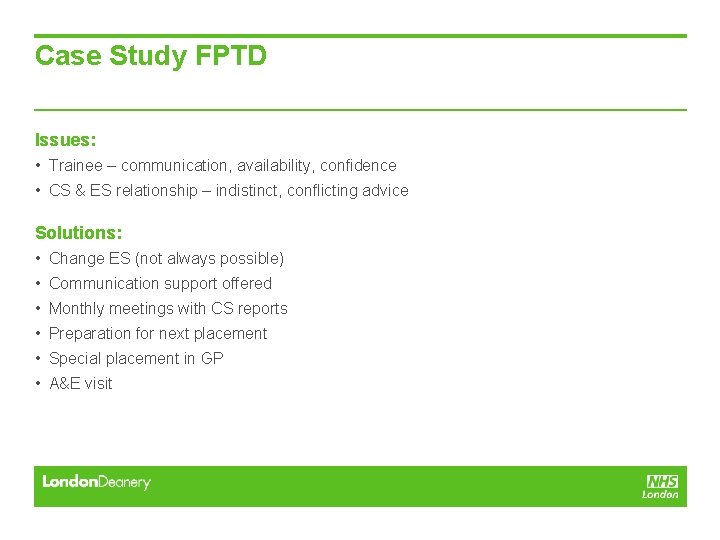 Case Study FPTD

Issues:
• Trainee – communication, availability, confidence
• CS & ES relationship – indistinct, conflicting advice

Solutions:
• Change ES (not always possible)
• Communication support offered
• Monthly meetings with CS reports
• Preparation for next placement
• Special placement in GP
• A&E visit

LondonDeanery

NHS
London